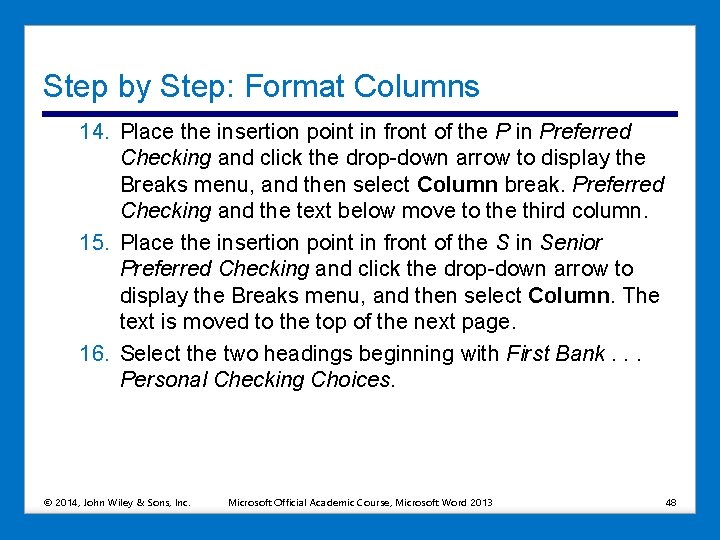 Step by Step: Format Columns

14. Place the insertion point in front of the P in Preferred Checking and click the drop-down arrow to display the Breaks menu, and then select Column break. Preferred Checking and the text below move to the third column.

15. Place the insertion point in front of the S in Senior Preferred Checking and click the drop-down arrow to display the Breaks menu, and then select Column. The text is moved to the top of the next page.

16. Select the two headings beginning with First Bank . . . Personal Checking Choices.

© 2014, John Wiley & Sons, Inc.

Microsoft Official Academic Course, Microsoft Word 2013

48